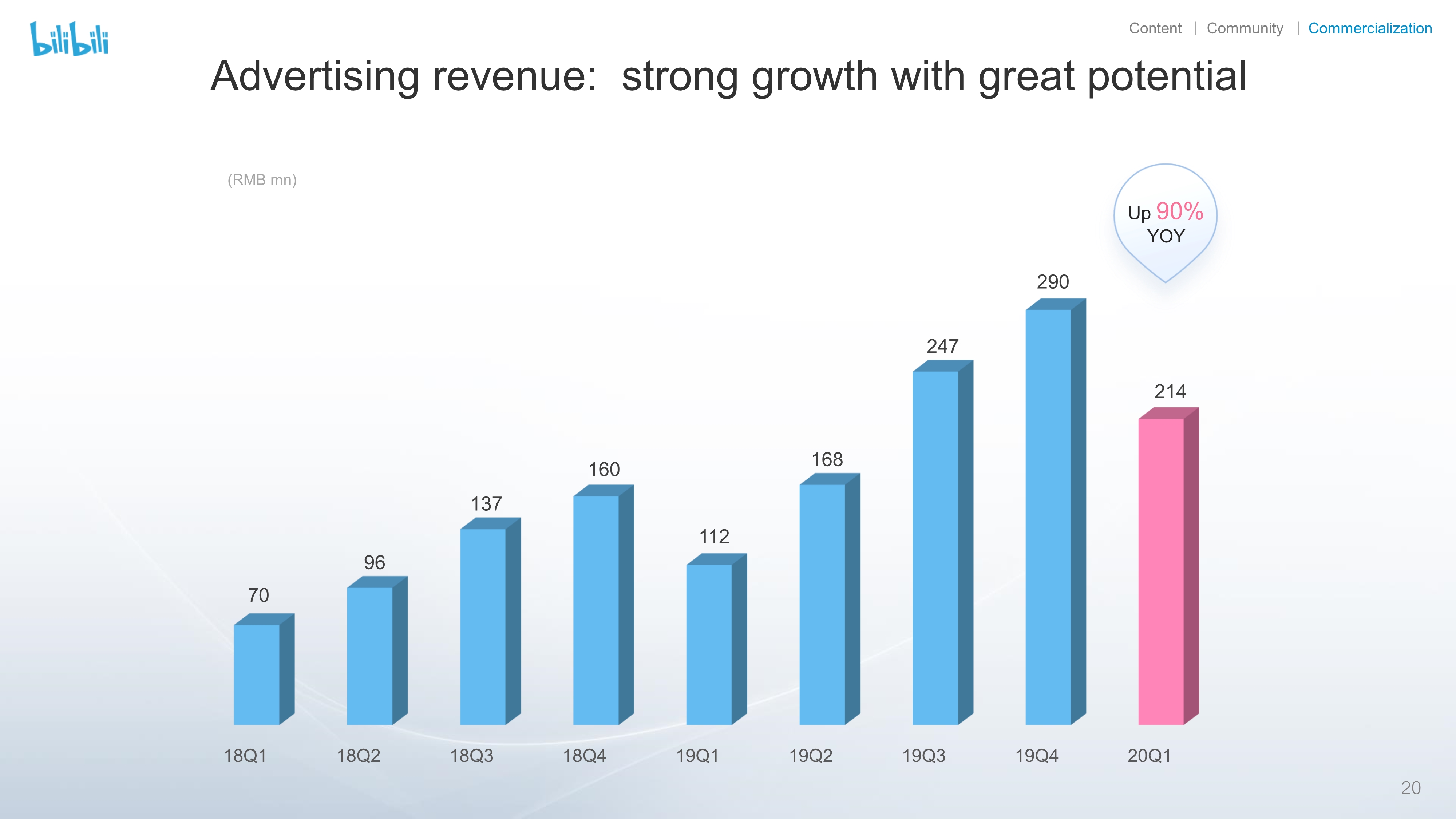 bilibili

Content | Community | Commercialization

Advertising revenue: strong growth with great potential

(RMB mn)

Up 90% YOY

70
96
137
160
112
168
247
290
214

18Q1 18Q2 18Q3 18Q4 19Q1 19Q2 19Q3 19Q4 20Q1

20